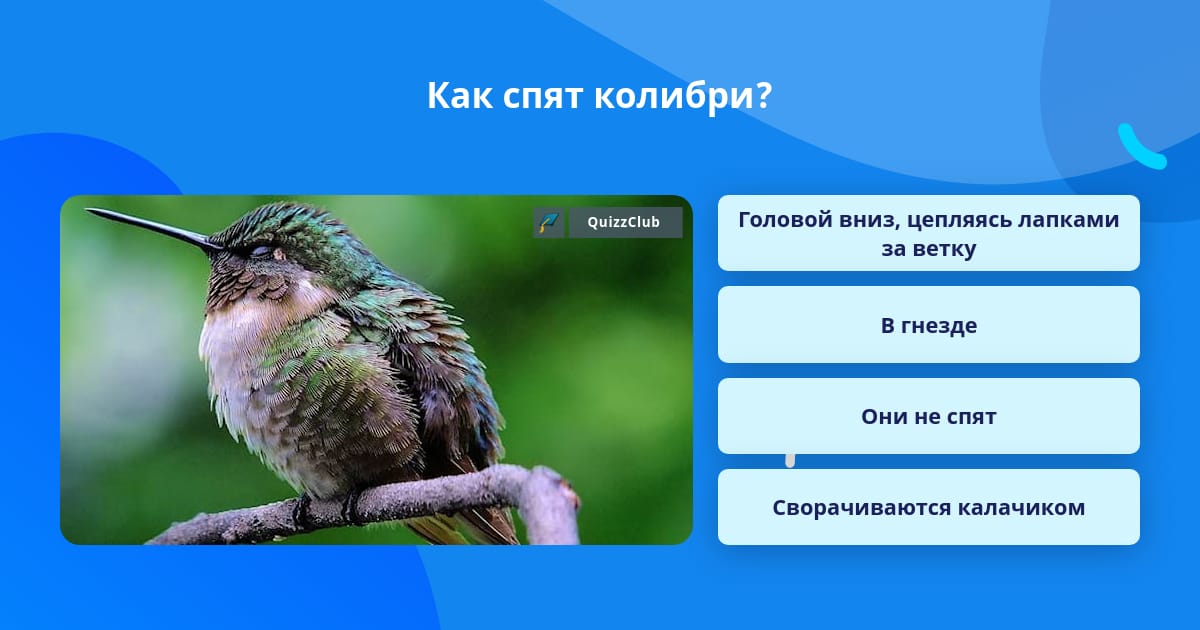 Как спят колибри?

QuizzClub

Головой вниз, цепляясь лапками за ветку

В гнезде

Они не спят

Сворачиваются калачиком